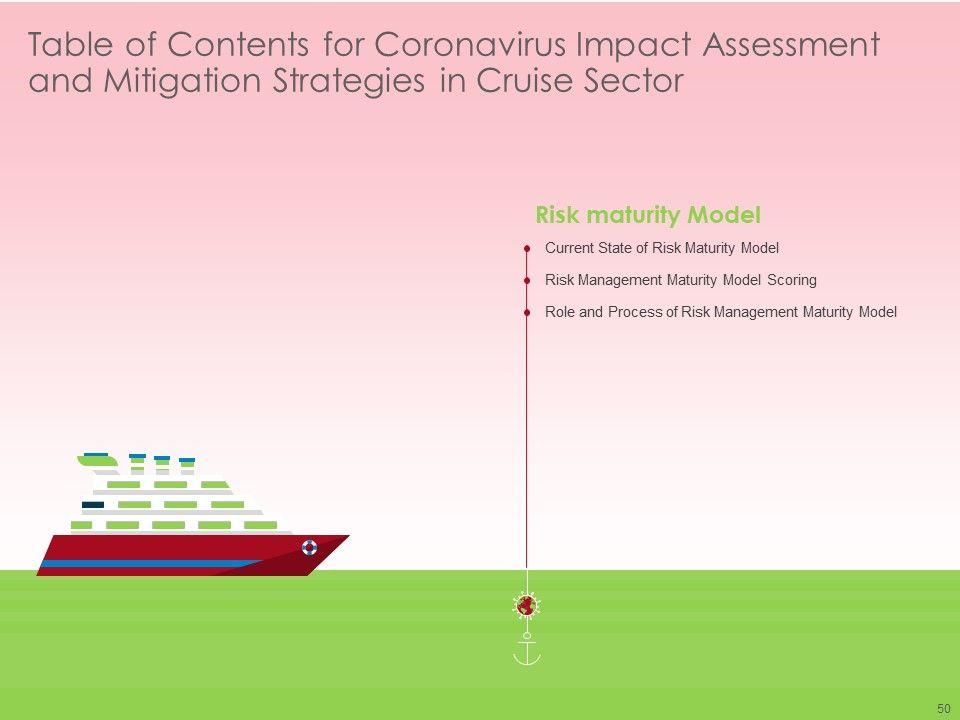 Table of Contents for Coronavirus Impact Assessment and Mitigation Strategies in Cruise Sector

Risk maturity Model

Current State of Risk Maturity Model

Risk Management Maturity Model Scoring

Role and Process of Risk Management Maturity Model

50